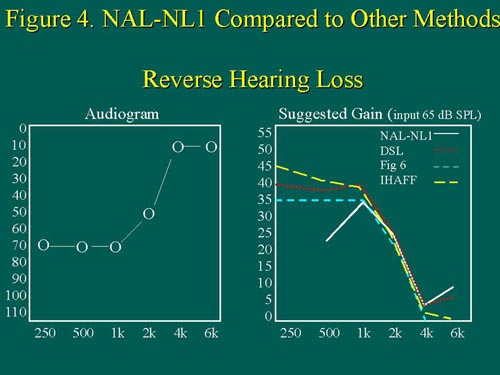 Figure 4. NAL-NL1 Compared to Other Methods

Reverse Hearing Loss

Audiogram

0
10
20
30
40
50
60
70
80
90
100
110

250 500 1k 2k 4k 6k

Suggested Gain (input 65 dB SPL)

55
50
45
40
35
30
25
20
15
10
5
0

NAL-NL1
DSL
Fig 6
IHAFF

250 500 1k 2k 4k 6k